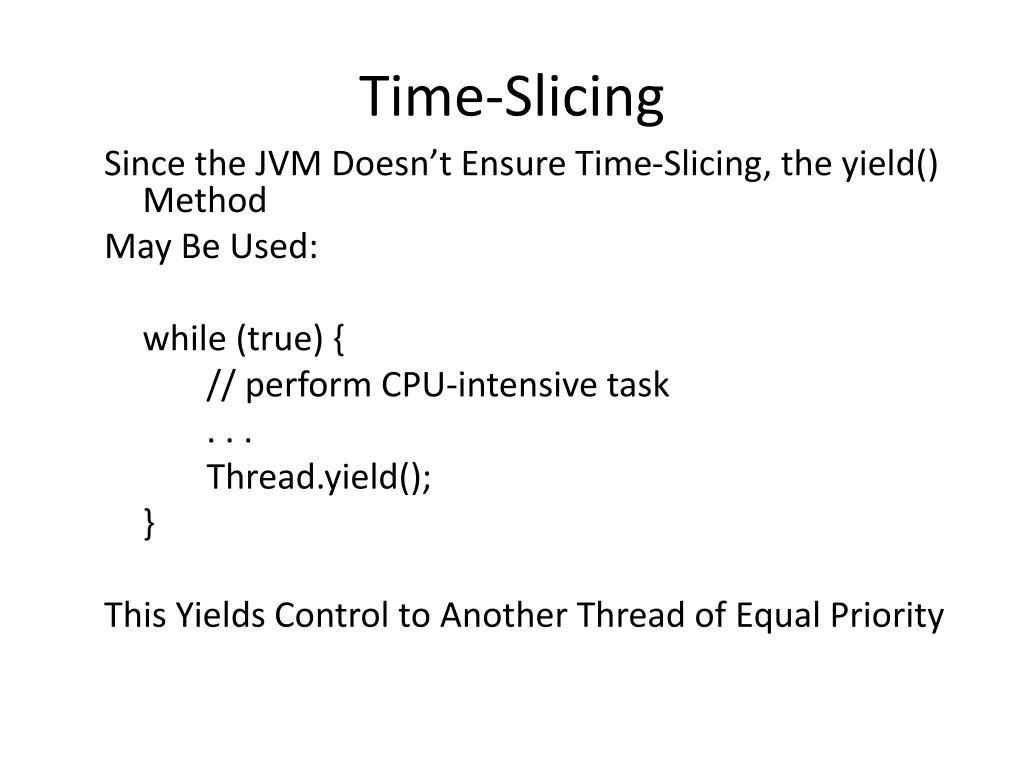 Time-Slicing

Since the JVM Doesn’t Ensure Time-Slicing, the yield() Method
May Be Used:

while (true) {
// perform CPU-intensive task
. . .
Thread.yield();
}

This Yields Control to Another Thread of Equal Priority